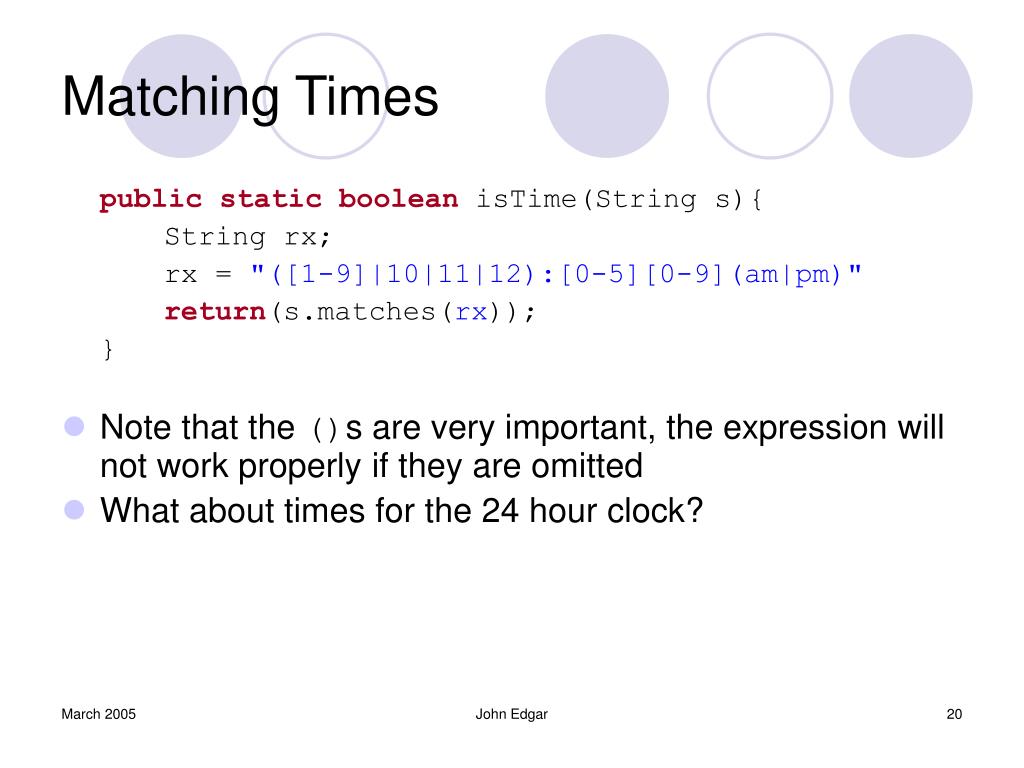 Matching Times

public static boolean isTime(String s){
String rx;
rx = "([1-9]|10|11|12):[0-5][0-9](am|pm)"
return(s.matches(rx));
}

Note that the ()s are very important, the expression will not work properly if they are omitted

What about times for the 24 hour clock?

March 2005

John Edgar

20